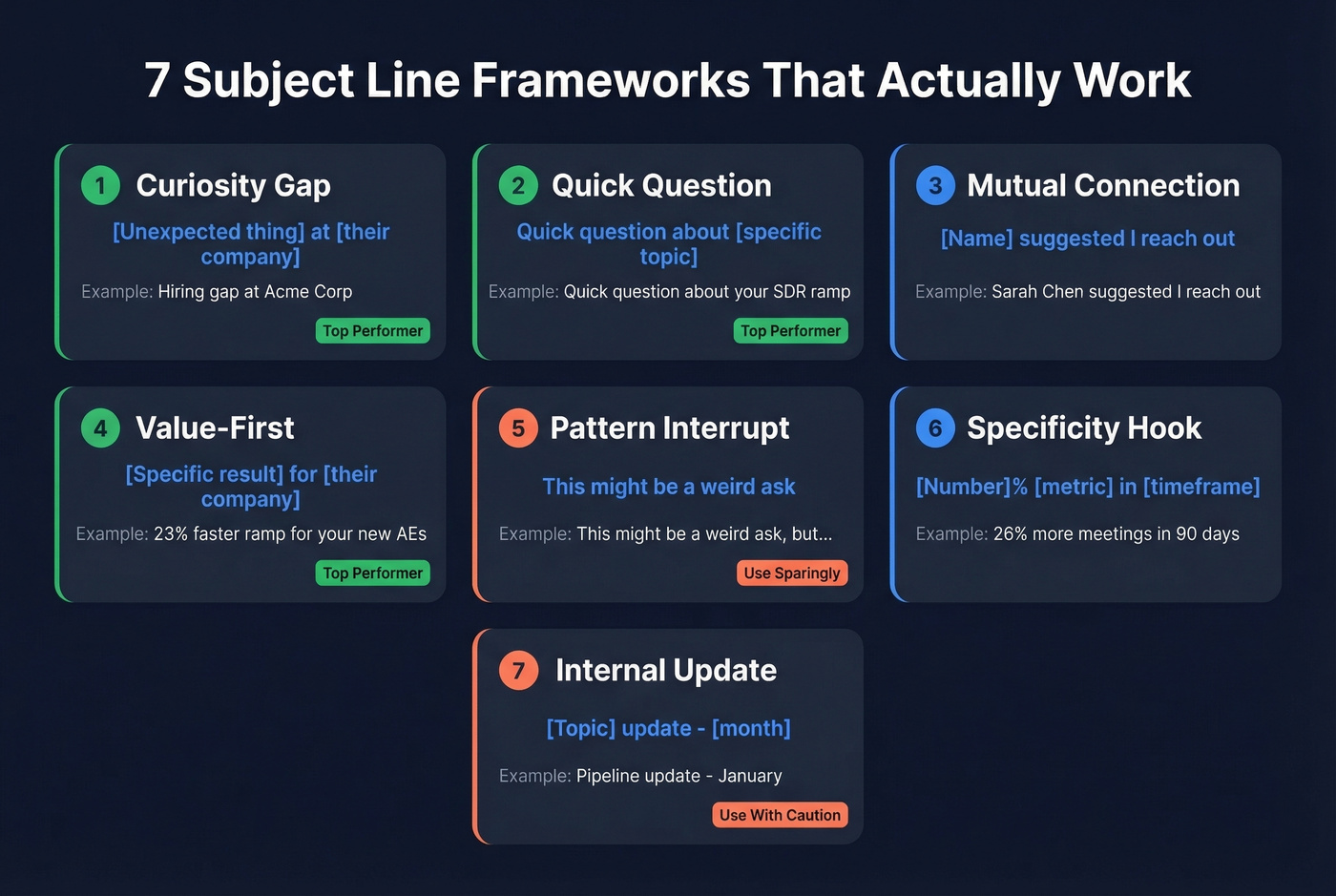 7 Subject Line Frameworks That Actually Work

1 Curiosity Gap

[Unexpected thing] at [their company]

Example: Hiring gap at Acme Corp

Top Performer

2 Quick Question

Quick question about [specific topic]

Example: Quick question about your SDR ramp

Top Performer

3 Mutual Connection

[Name] suggested I reach out

Example: Sarah Chen suggested I reach out

4 Value-First

[Specific result] for [their company]

Example: 23% faster ramp for your new AEs

Top Performer

5 Pattern Interrupt

This might be a weird ask

Example: This might be a weird ask, but...

Use Sparingly

6 Specificity Hook

[Number]% [metric] in [timeframe]

Example: 26% more meetings in 90 days

7 Internal Update

[Topic] update - [month]

Example: Pipeline update - January

Use With Caution